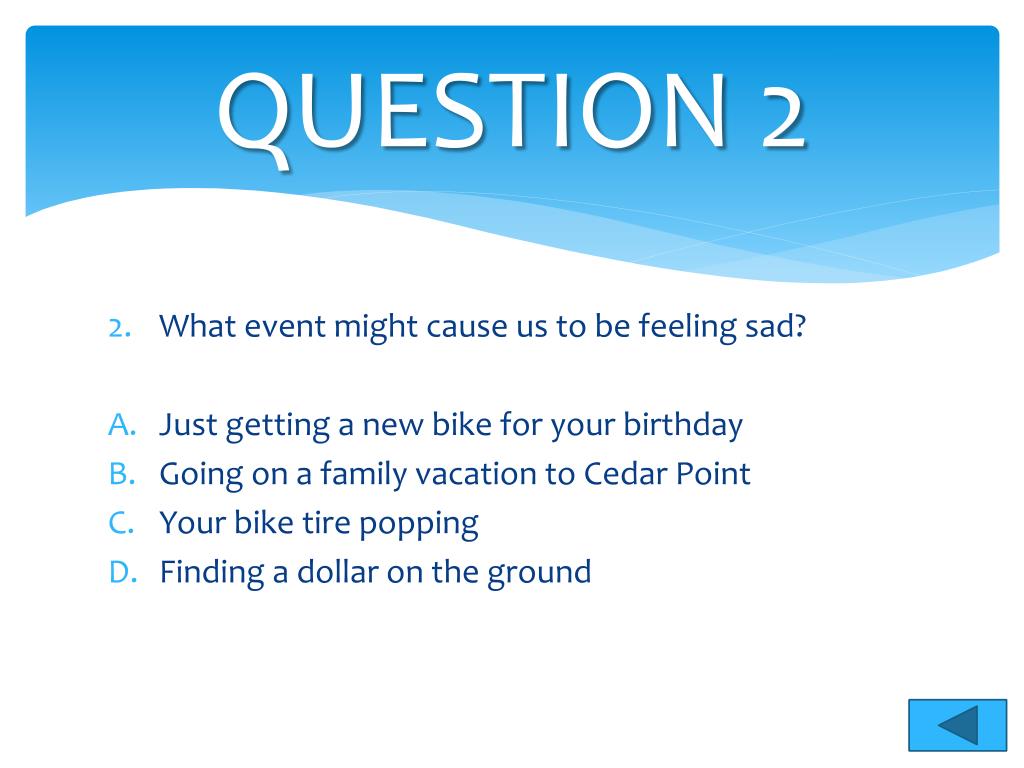 QUESTION 2

2. What event might cause us to be feeling sad?

A. Just getting a new bike for your birthday
B. Going on a family vacation to Cedar Point
C. Your bike tire popping
D. Finding a dollar on the ground